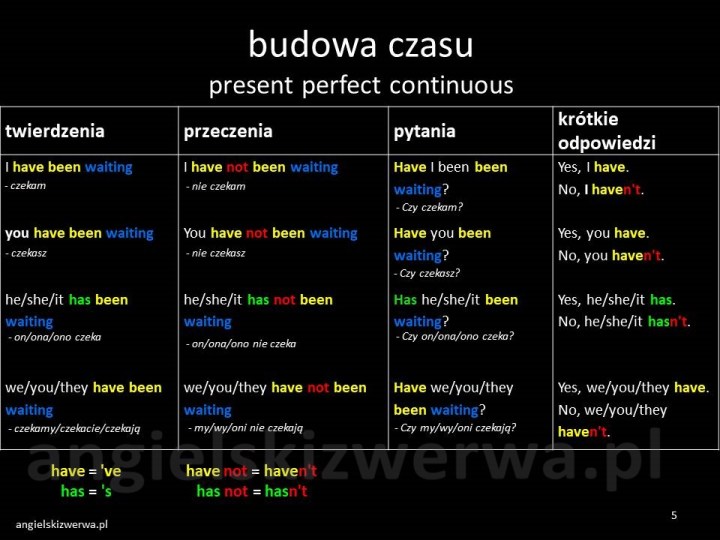 budowa czasu
present perfect continuous

| twierdzenia | przeczenia | pytania | krótkie odpowiedzi |
|---|---|---|---|
| I have been waiting - czekam | I have not been waiting - nie czekam | Have I been been waiting? - Czy czekam? | Yes, I have. No, I haven't. |
| you have been waiting - czekasz | You have not been waiting - nie czekasz | Have you been waiting? - Czy czekasz? | Yes, you have. No, you haven't. |
| he/she/it has been waiting - on/ona/ono czeka | he/she/it has not been waiting - on/ona/ono nie czeka | Has he/she/it been waiting? - Czy on/ona/ono czeka? | Yes, he/she/it has. No, he/she/it hasn't. |
| we/you/they have been waiting - czekamy/czekacie/czekają | we/you/they have not been waiting - my/wy/oni nie czekają | Have we/you/they been waiting? - Czy my/wy/oni czekają? | Yes, we/you/they have. No, we/you/they haven't. |

angielskizwerwa.pl

have = 've
has = 's

have not = haven't
has not = hasn't

angielskizwerwa.pl

5